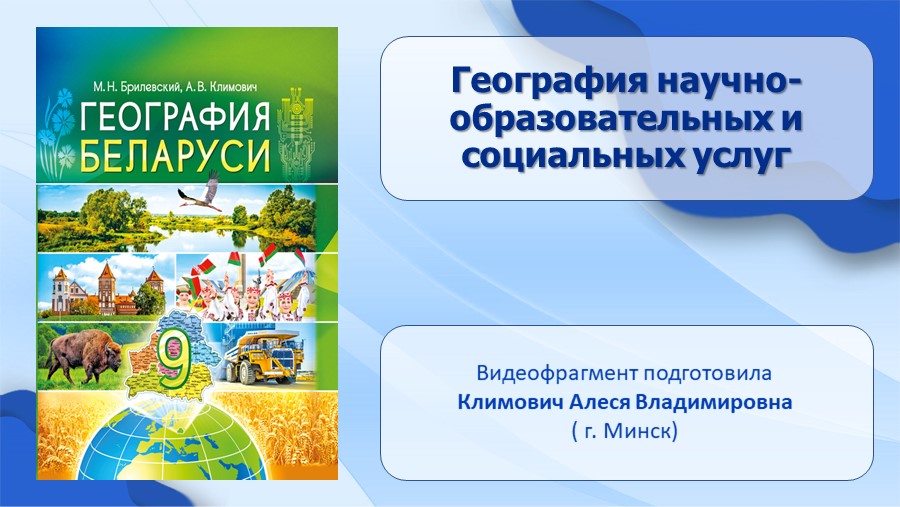 М. Н. Брилевский, А. В. Климович
ГЕОГРАФИЯ БЕЛАРУСИ
9

География научно-образовательных и социальных услуг

Видеофрагмент подготовила
Климович Алеся Владимировна
( г. Минск)